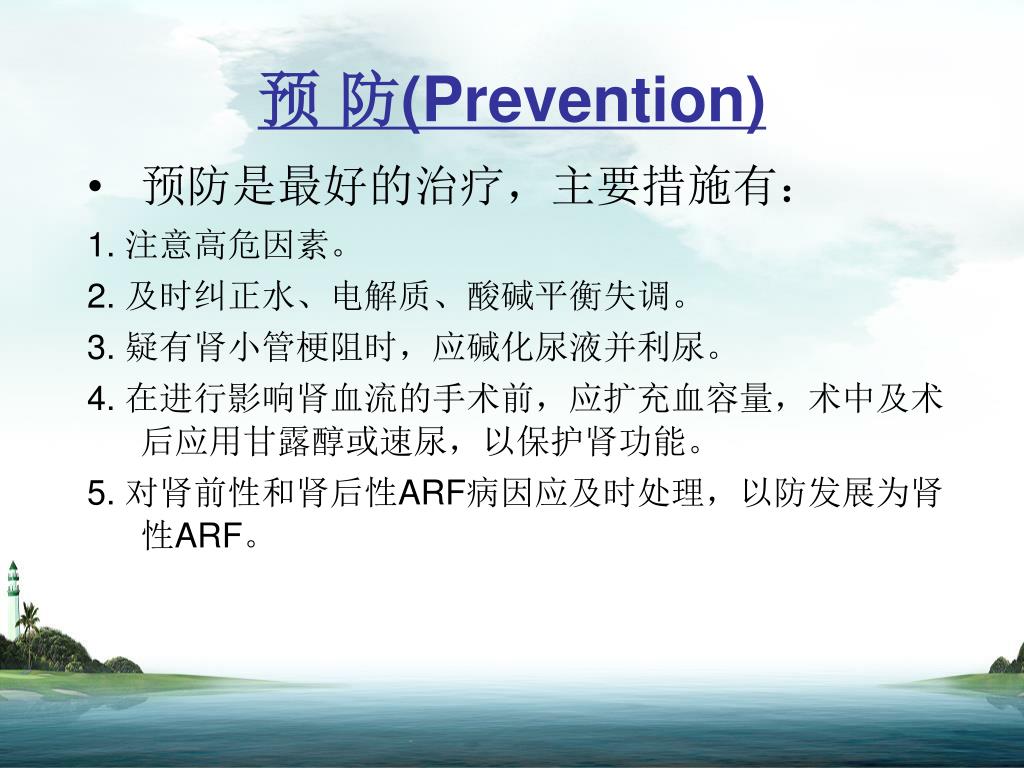 预 防(Prevention)

• 预防是最好的治疗，主要措施有：

1. 注意高危因素。

2. 及时纠正水、电解质、酸碱平衡失调。

3. 疑有肾小管梗阻时，应碱化尿液并利尿。

4. 在进行影响肾血流的手术前，应扩充血容量，术中及术后应用甘露醇或速尿，以保护肾功能。

5. 对肾前性和肾后性ARF病因应及时处理，以防发展为肾性ARF。